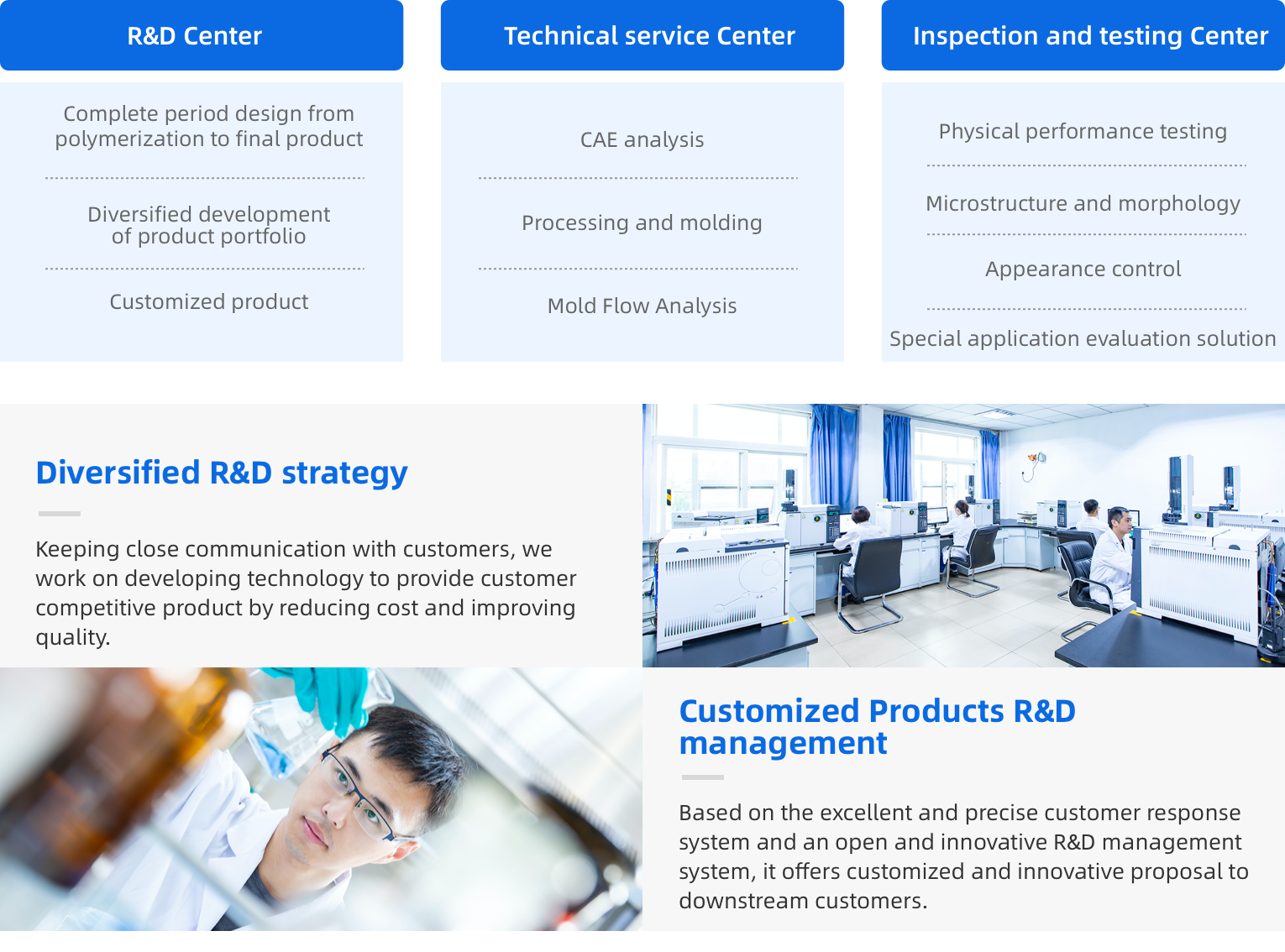 R&D Center

Complete period design from polymerization to final product

Diversified development of product portfolio

Customized product

Technical service Center

CAE analysis

Processing and molding

Mold Flow Analysis

Inspection and testing Center

Physical performance testing

Microstructure and morphology

Appearance control

Special application evaluation solution

Diversified R&D strategy

Keeping close communication with customers, we work on developing technology to provide customer competitive product by reducing cost and improving quality.

Customized Products R&D management

Based on the excellent and precise customer response system and an open and innovative R&D management system, it offers customized and innovative proposal to downstream customers.